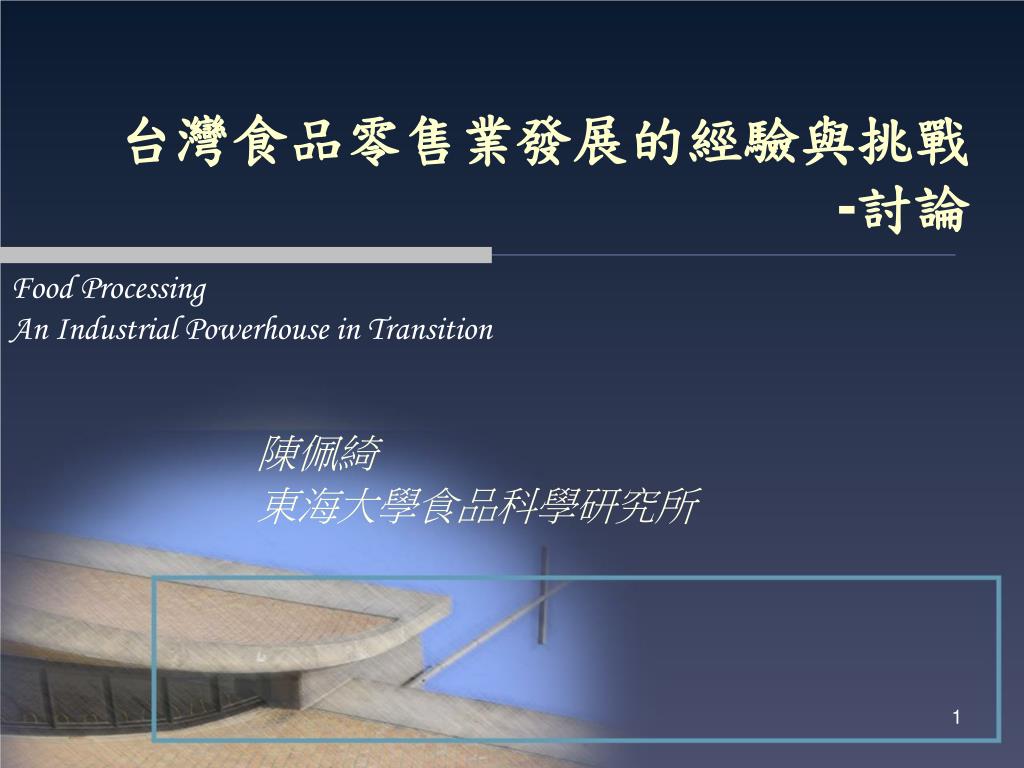 台灣食品零售業發展的經驗與挑戰
-討論

Food Processing
An Industrial Powerhouse in Transition

陳佩綺
東海大學食品科學研究所

1